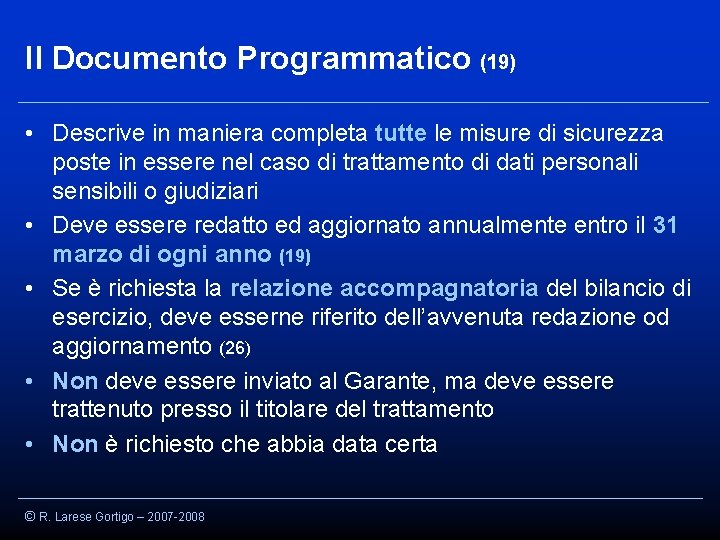 Il Documento Programmatico (19)

• Descrive in maniera completa tutte le misure di sicurezza poste in essere nel caso di trattamento di dati personali sensibili o giudiziari

• Deve essere redatto ed aggiornato annualmente entro il 31 marzo di ogni anno (19)

• Se è richiesta la relazione accompagnatoria del bilancio di esercizio, deve esserne riferito dell'avvenuta redazione od aggiornamento (26)

• Non deve essere inviato al Garante, ma deve essere trattenuto presso il titolare del trattamento

• Non è richiesto che abbia data certa

© R. Larese Gortigo – 2007-2008